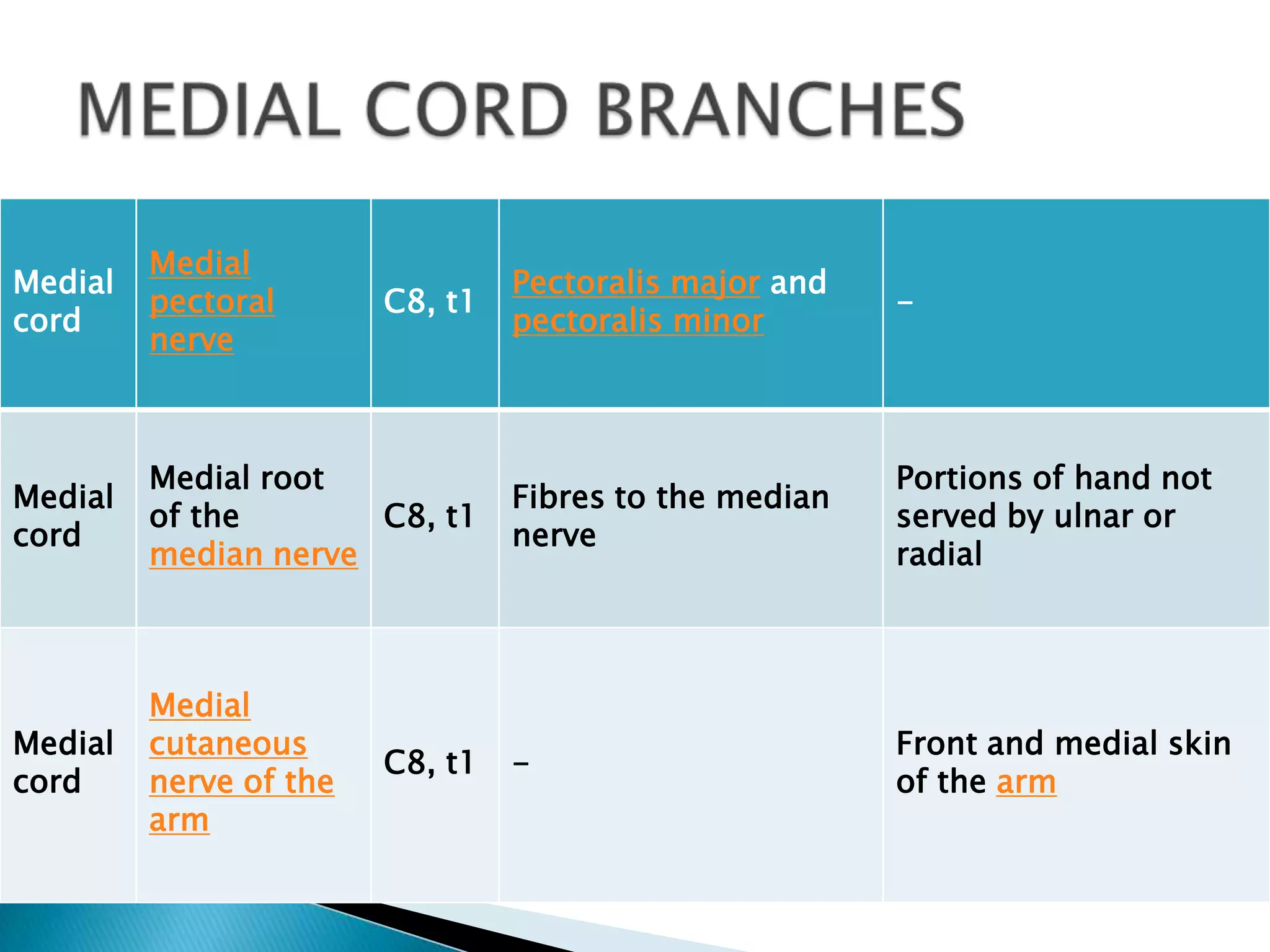 MEDIAL CORD BRANCHES

| Medial cord | Medial pectoral nerve | C8, t1 | Pectoralis major and pectoralis minor | – |
|---|---|---|---|---|
| Medial cord | Medial root of the median nerve | C8, t1 | Fibres to the median nerve | Portions of hand not served by ulnar or radial |
| Medial cord | Medial cutaneous nerve of the arm | C8, t1 | – | Front and medial skin of the arm |